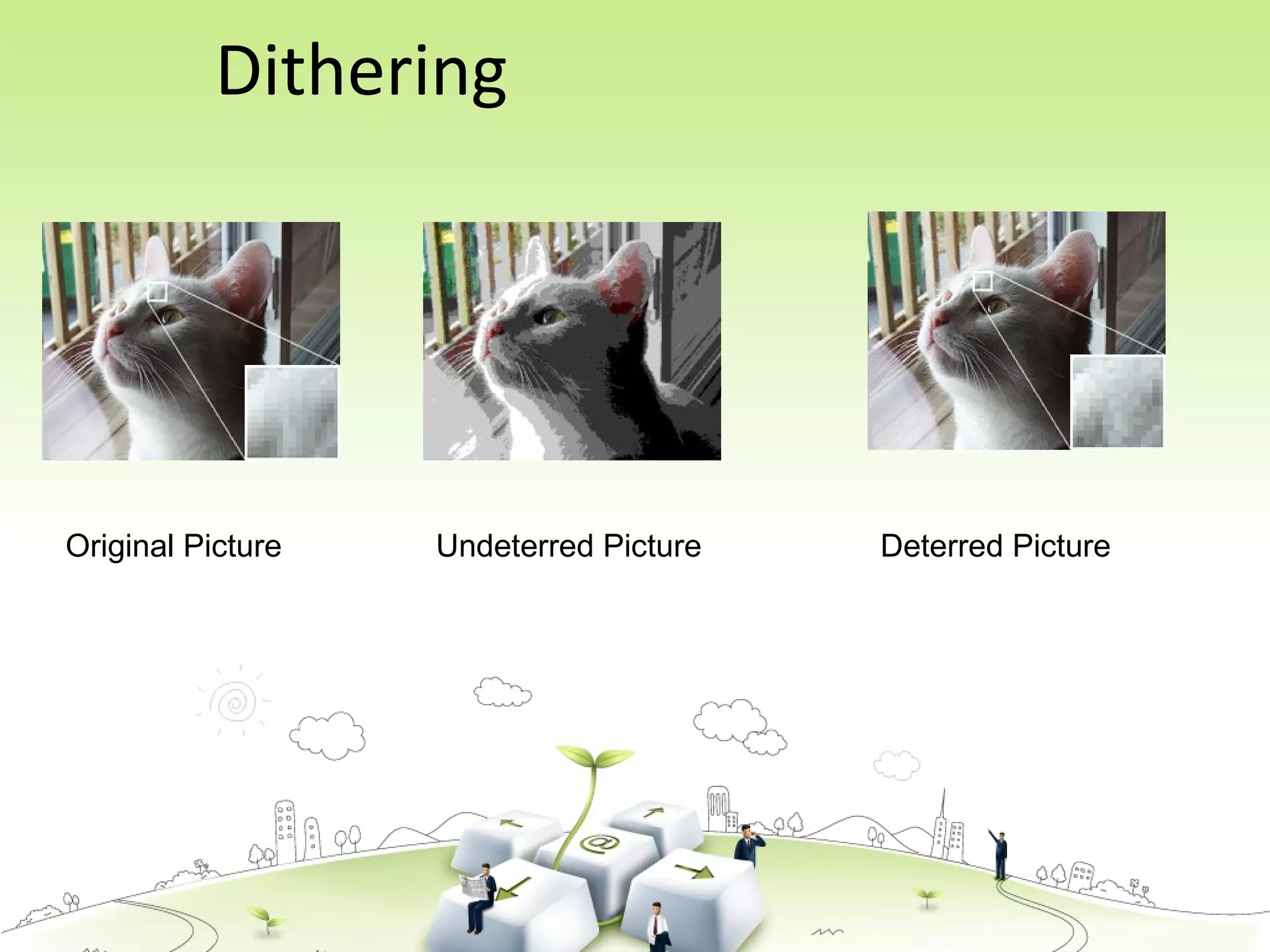 Dithering

Original Picture

Undeterred Picture

Deterred Picture

@